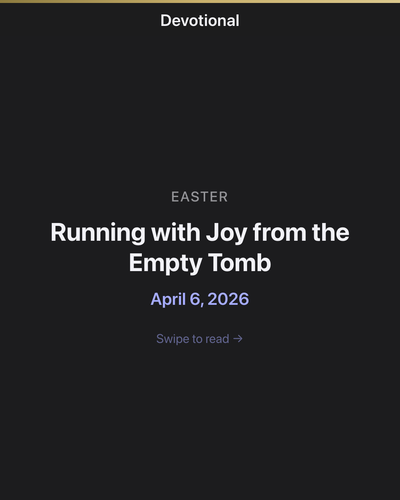 Devotional

EASTER

Running with Joy from the Empty Tomb

April 6, 2026

Swipe to read →